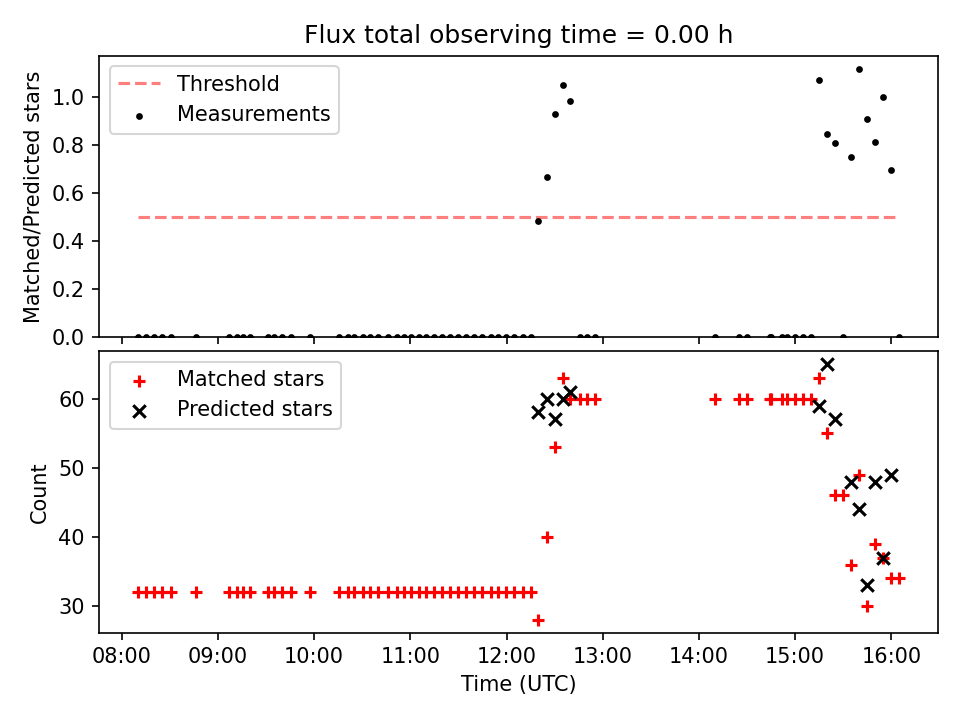 Flux total observing time = 0.00 h

Threshold
Measurements

Matched/Predicted stars

1.0
0.8
0.6
0.4
0.2
0.0

Matched stars
Predicted stars

Count

60
50
40
30

08:00
09:00
10:00
11:00
12:00
13:00
14:00
15:00
16:00

Time (UTC)